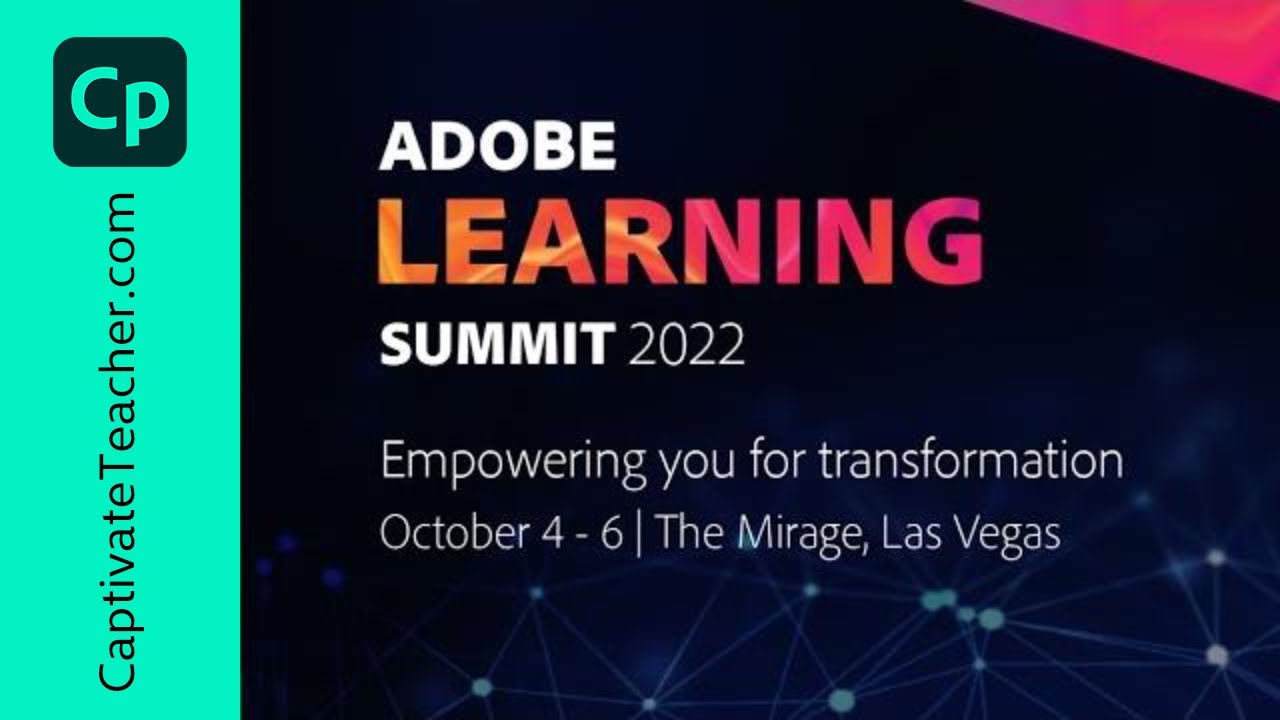 Cp

CaptivateTeacher.com

ADOBE
LEARNING
SUMMIT 2022

Empowering you for transformation
October 4 - 6 | The Mirage, Las Vegas